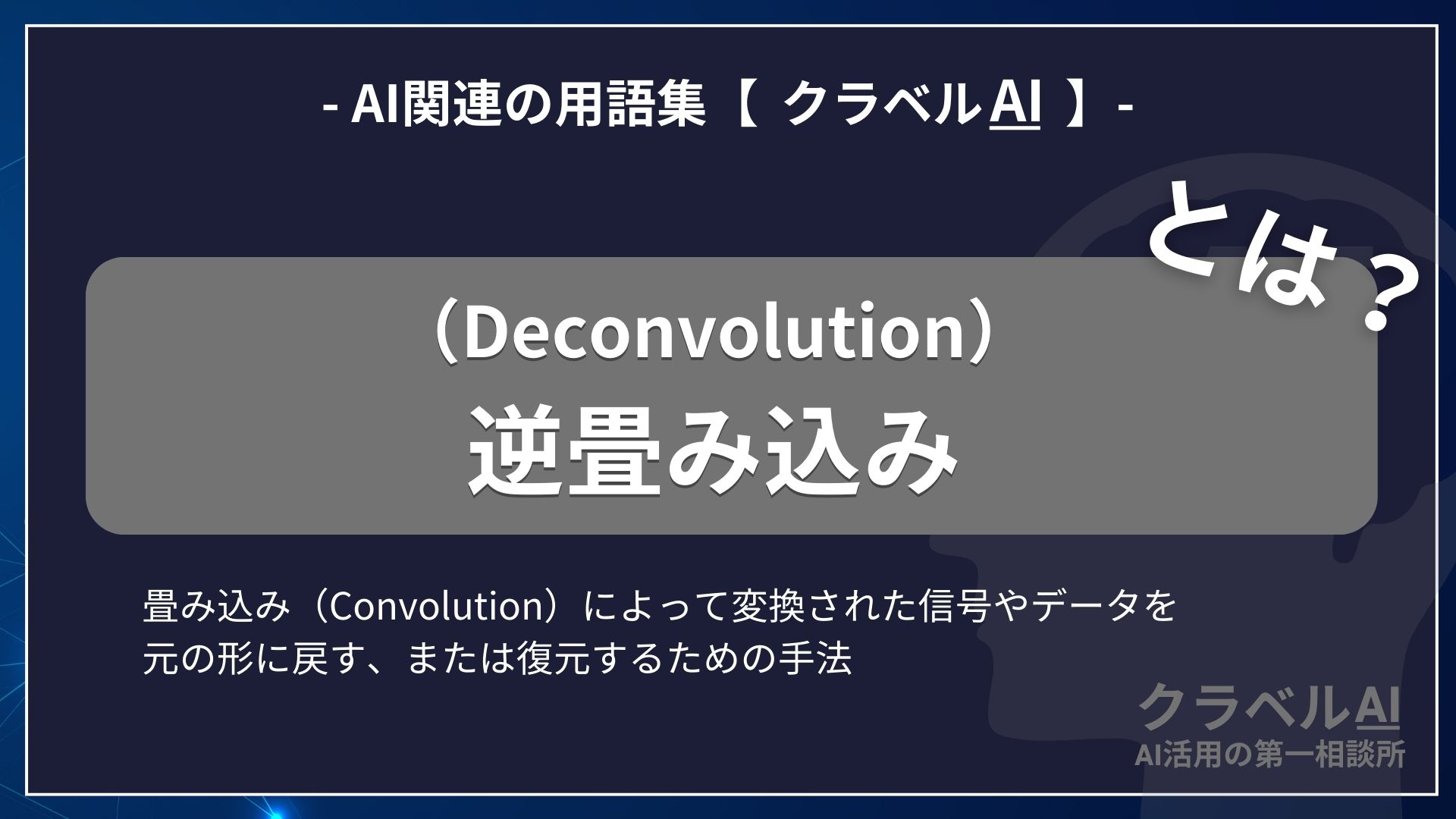 - AI関連の用語集【 クラベルAI 】-

とは？

（Deconvolution）
逆畳み込み

畳み込み（Convolution）によって変換された信号やデータを元の形に戻す、または復元するための手法

クラベルAI
AI活用の第一相談所